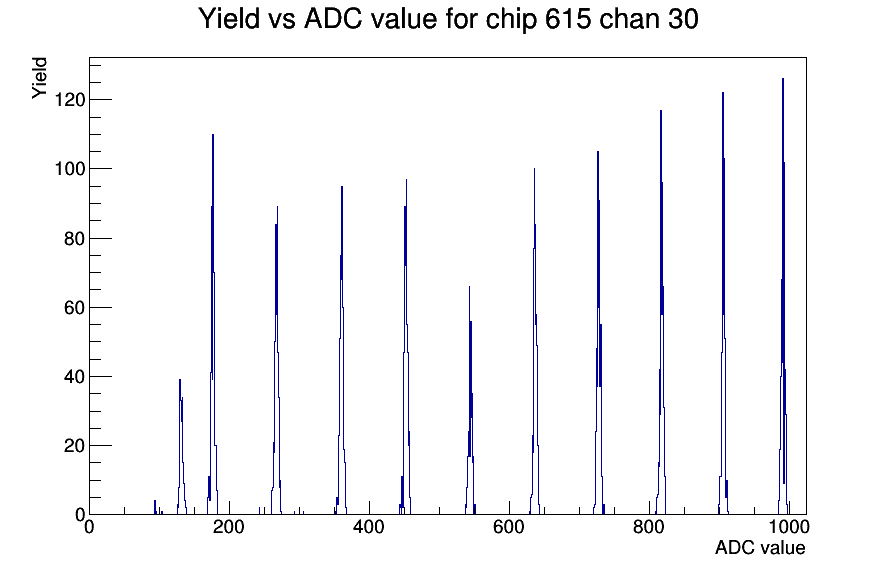 Yield vs ADC value for chip 615 chan 30

Yield

120
100
80
60
40
20
0

0
200
400
600
800
1000

ADC value